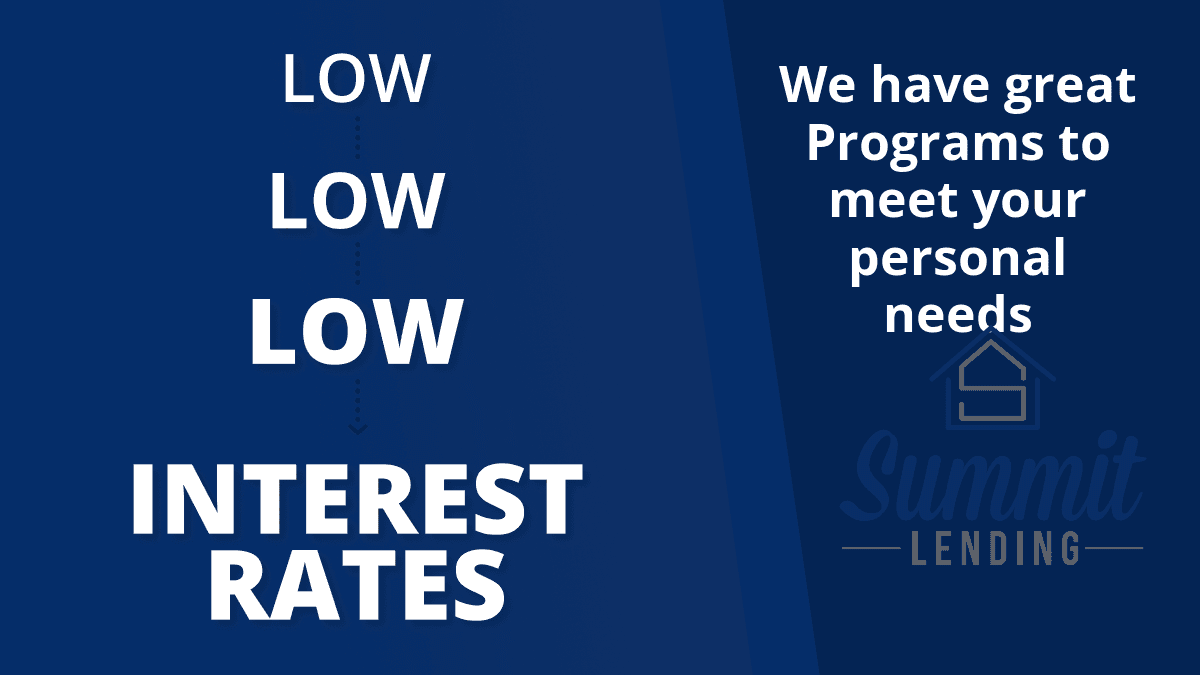 LOW

LOW

LOW

INTEREST RATES

We have great Programs to meet your personal needs

Summit

LENDING